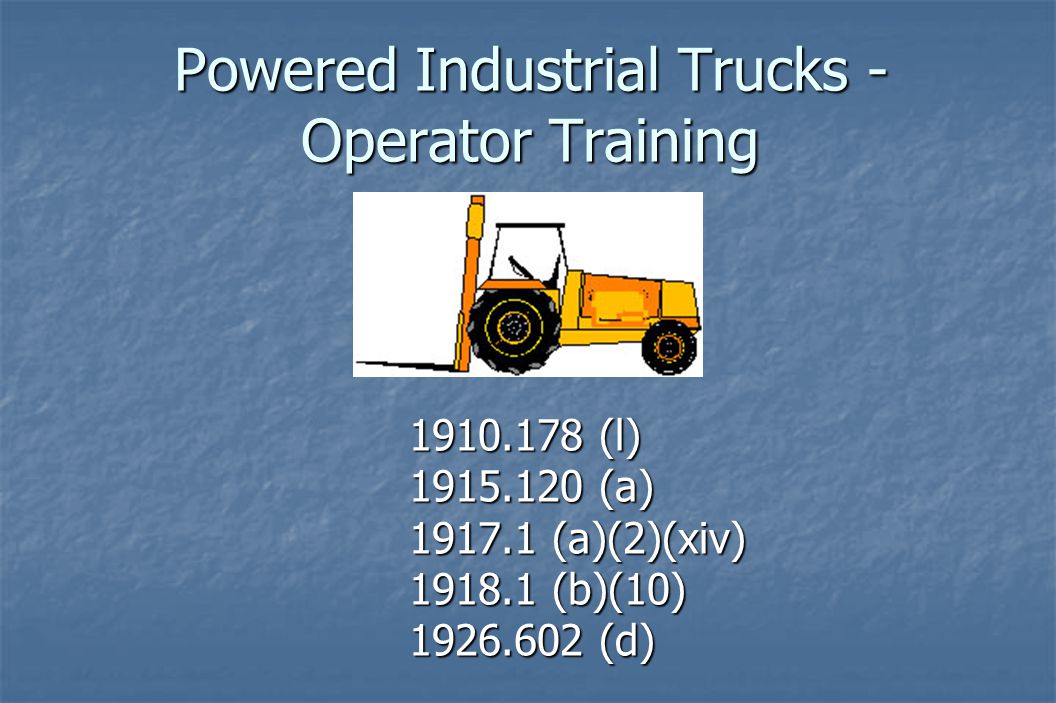 Powered Industrial Trucks - Operator Training

1910.178 (l)
1915.120 (a)
1917.1 (a)(2)(xiv)
1918.1 (b)(10)
1926.602 (d)